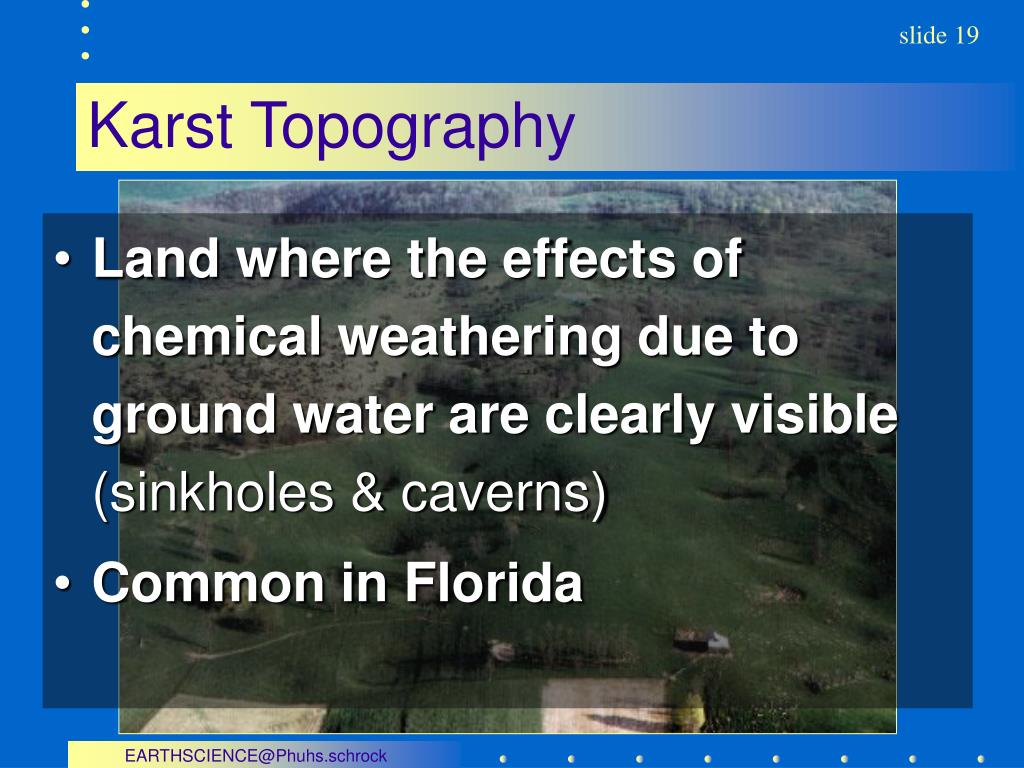 slide 19

Karst Topography

• Land where the effects of chemical weathering due to ground water are clearly visible (sinkholes & caverns)
• Common in Florida

EARTHSCIENCE@Phuhs.schrock